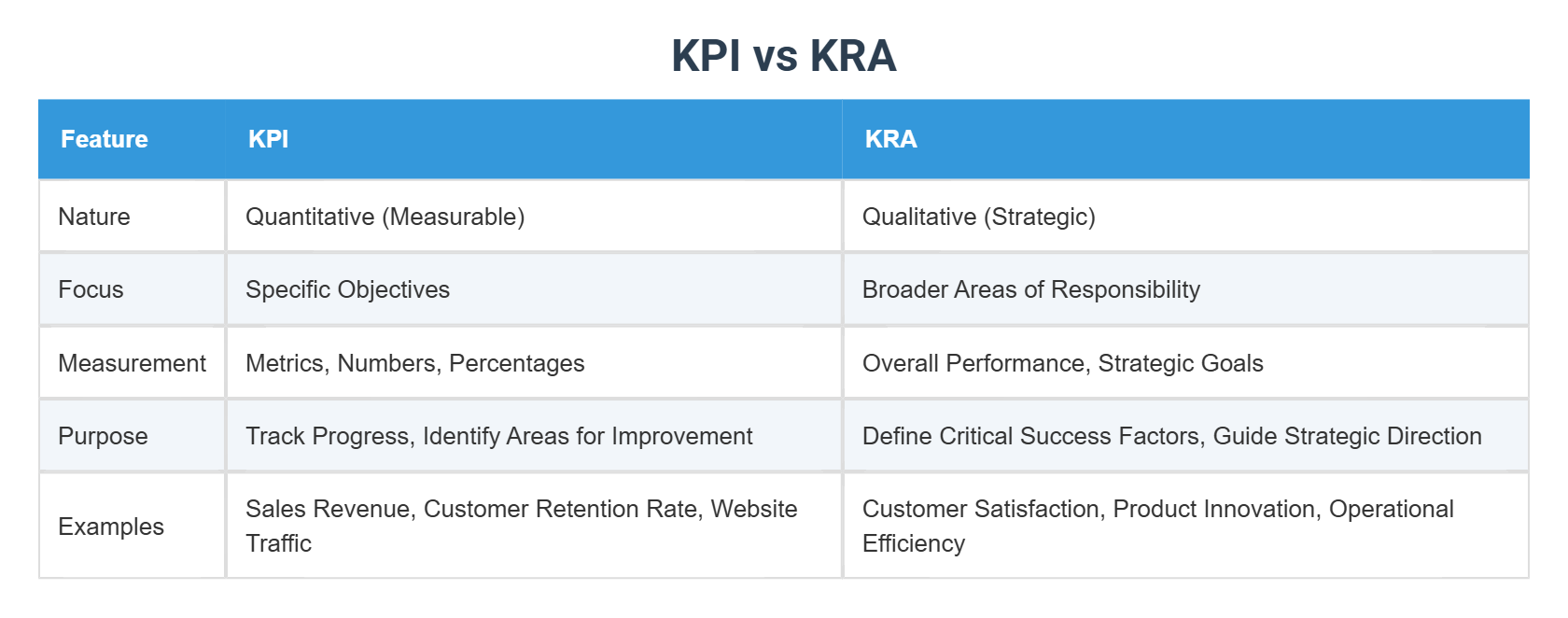 KPI vs KRA

| Feature | KPI | KRA |
|---|---|---|
| Nature | Quantitative (Measurable) | Qualitative (Strategic) |
| Focus | Specific Objectives | Broader Areas of Responsibility |
| Measurement | Metrics, Numbers, Percentages | Overall Performance, Strategic Goals |
| Purpose | Track Progress, Identify Areas for Improvement | Define Critical Success Factors, Guide Strategic Direction |
| Examples | Sales Revenue, Customer Retention Rate, Website Traffic | Customer Satisfaction, Product Innovation, Operational Efficiency |